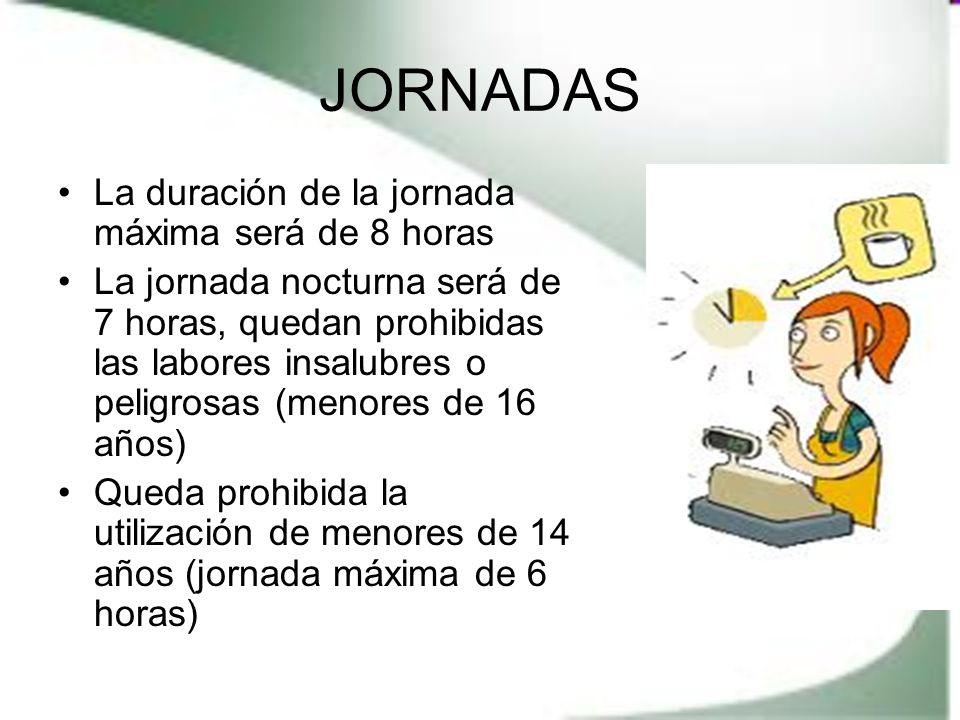 JORNADAS

• La duración de la jornada máxima será de 8 horas
• La jornada nocturna será de 7 horas, quedan prohibidas las labores insalubres o peligrosas (menores de 16 años)
• Queda prohibida la utilización de menores de 14 años (jornada máxima de 6 horas)